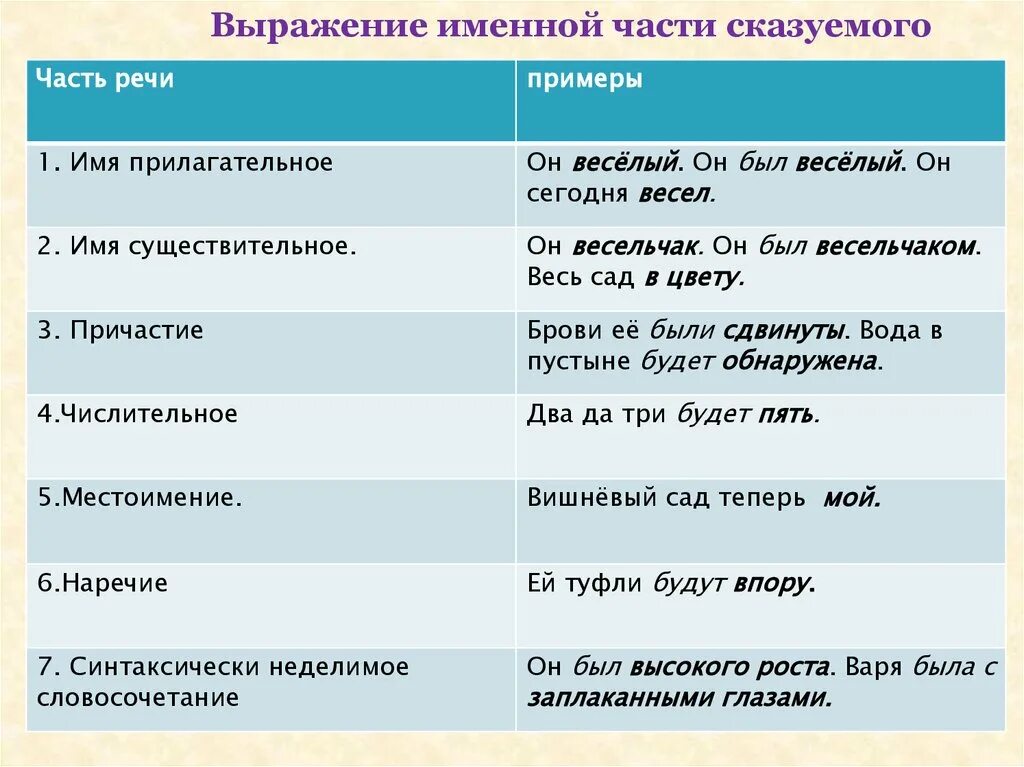 Выражение именной части сказуемого

| Часть речи | примеры |
|---|---|
| 1. Имя прилагательное | Он весёлый. Он был весёлый. Он сегодня весел. |
| 2. Имя существительное. | Он весельчак. Он был весельчаком. Весь сад в цвету. |
| 3. Причастие | Брови её были сдвинуты. Вода в пустыне будет обнаружена. |
| 4.Числительное | Два да три будет пять. |
| 5.Местоимение. | Вишнёвый сад теперь мой. |
| 6.Наречие | Ей туфли будут впору. |
| 7. Синтаксически неделимое словосочетание | Он был высокого роста. Варя была с заплаканными глазами. |